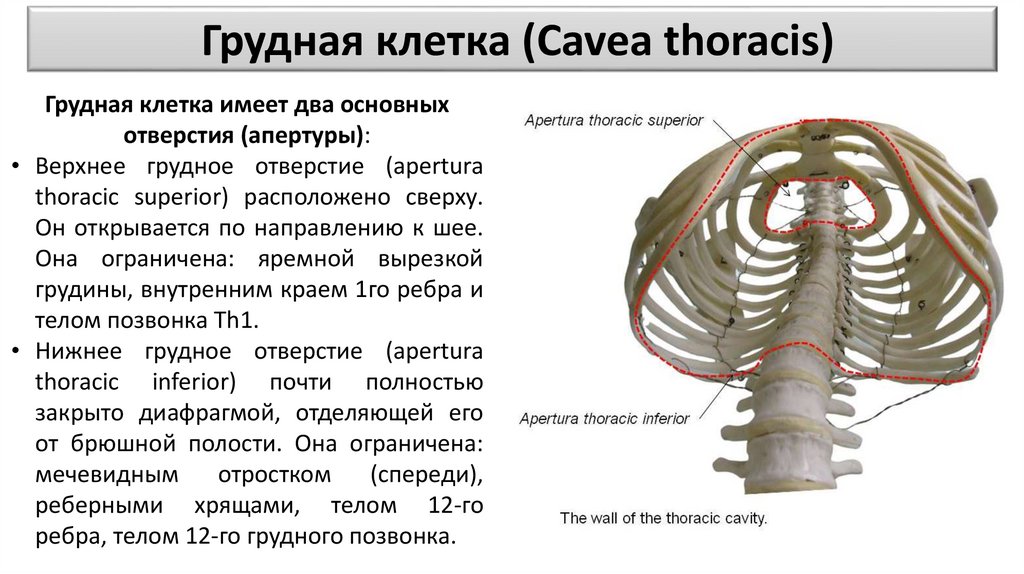 Грудная клетка (Cavea thoracis)

Грудная клетка имеет два основных отверстия (апертуры):

• Верхнее грудное отверстие (apertura thoracic superior) расположено сверху. Он открывается по направлению к шее. Она ограничена: яремной вырезкой грудины, внутренним краем 1го ребра и телом позвонка Th1.
• Нижнее грудное отверстие (apertura thoracic inferior) почти полностью закрыто диафрагмой, отделяющей его от брюшной полости. Она ограничена: мечевидным отростком (спереди), реберными хрящами, телом 12-го ребра, телом 12-го грудного позвонка.

Apertura thoracic superior

Apertura thoracic inferior

The wall of the thoracic cavity.